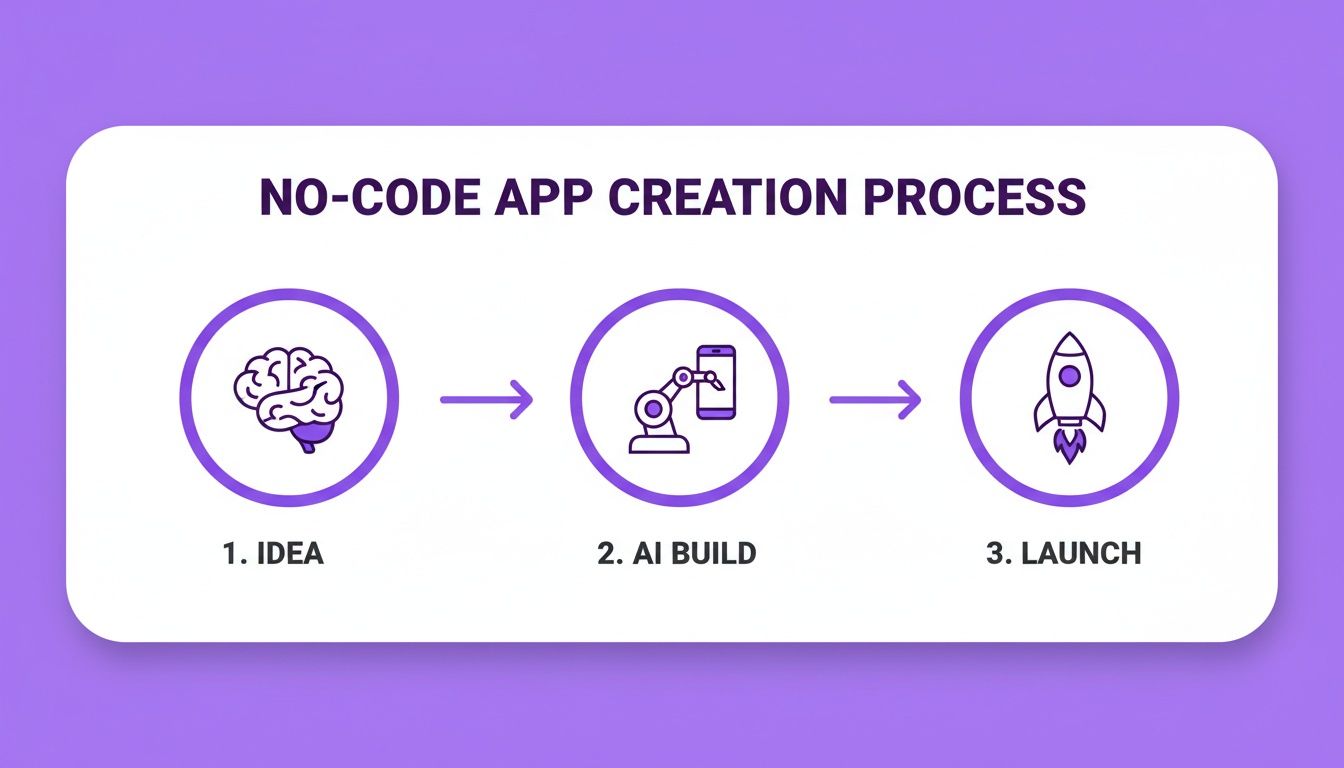 NO-CODE APP CREATION PROCESS

1. IDEA

2. AI BUILD

3. LAUNCH